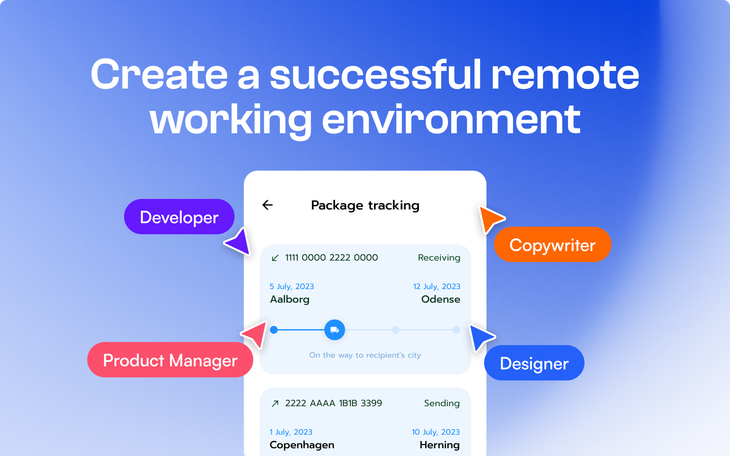 Create a successful remote working environment

Developer

Copywriter

Product Manager

Designer

← Package tracking

↙ 1111 0000 2222 0000 Receiving

5 July, 2023 Aalborg

12 July, 2023 Odense

On the way to recipient's city

↗ 2222 AAAA 1B1B 3399 Sending

1 July, 2023 Copenhagen

10 July, 2023 Herning